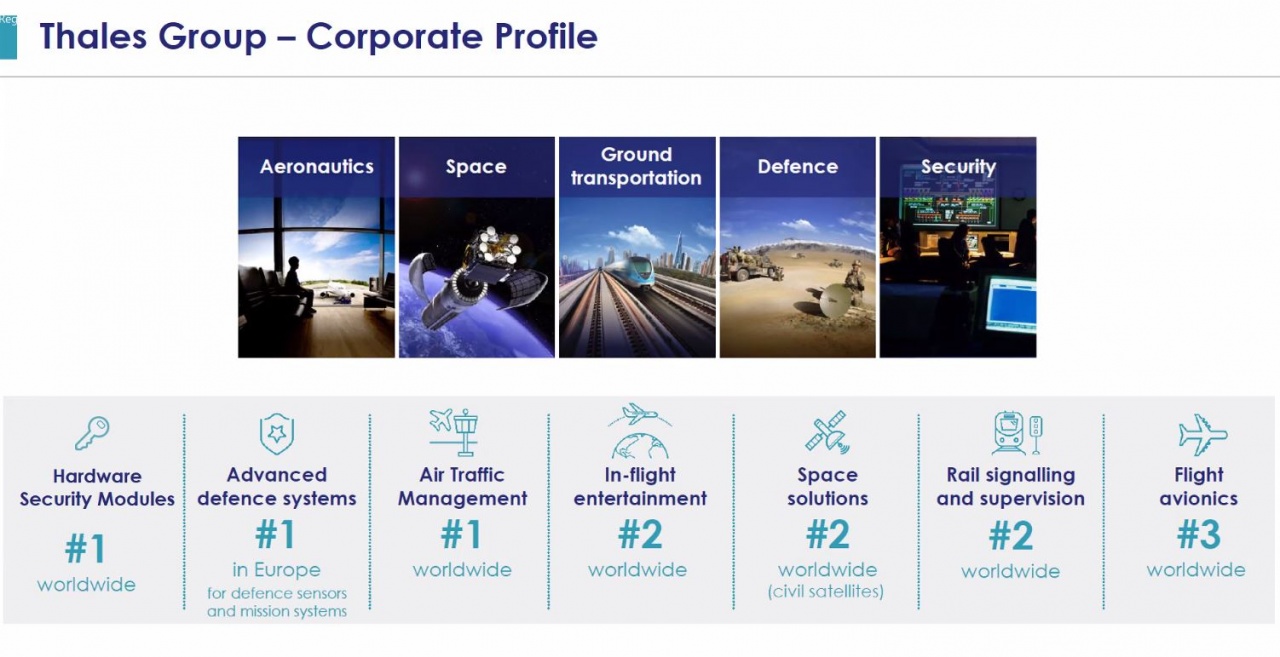 Thales Group – Corporate Profile

Aeronautics

Space

Ground transportation

Defence

Security

Hardware Security Modules
#1
worldwide

Advanced defence systems
#1
in Europe
for defence sensors and mission systems

Air Traffic Management
#1
worldwide

In-flight entertainment
#2
worldwide

Space solutions
#2
worldwide
(civil satellites)

Rail signalling and supervision
#2
worldwide

Flight avionics
#3
worldwide